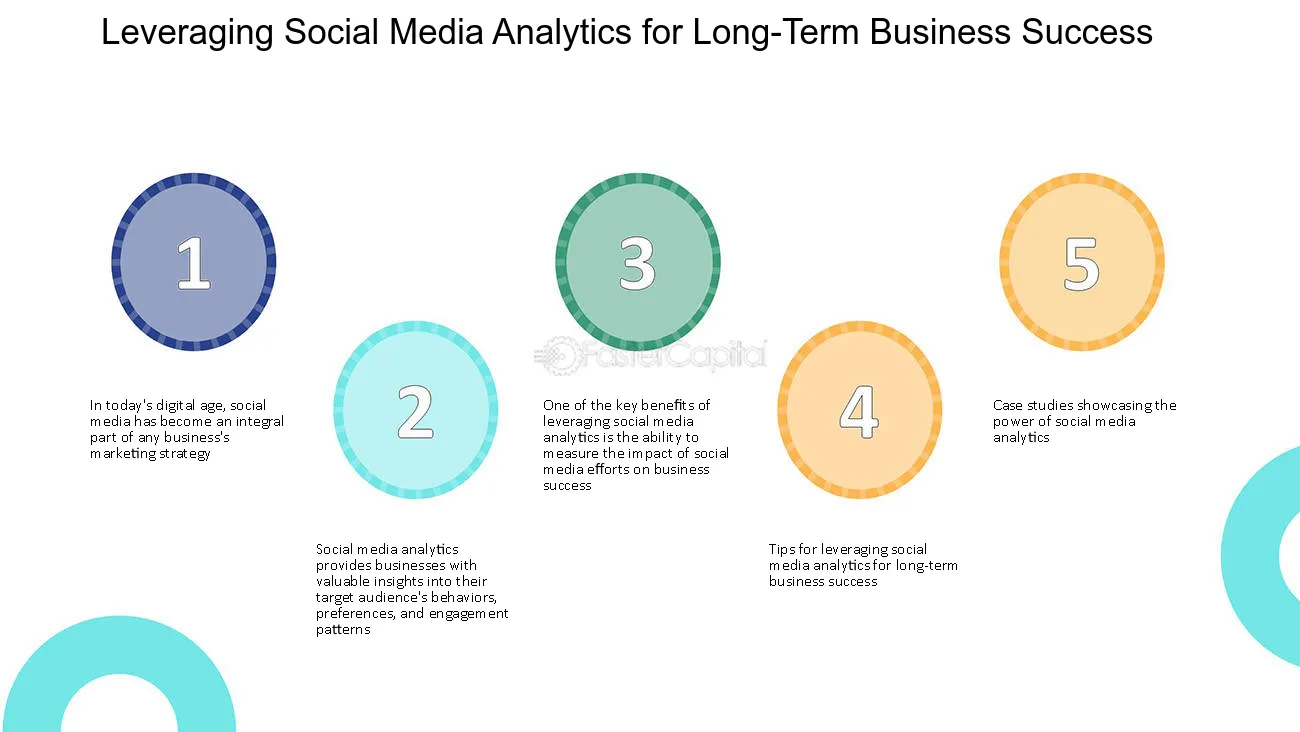 Leveraging Social Media Analytics for Long-Term Business Success

1

In today's digital age, social media has become an integral part of any business's marketing strategy

2

Social media analytics provides businesses with valuable insights into their target audience's behaviors, preferences, and engagement patterns

3

FasterCapital

One of the key benefits of leveraging social media analytics is the ability to measure the impact of social media efforts on business success

4

Tips for leveraging social media analytics for long-term business success

5

Case studies showcasing the power of social media analytics